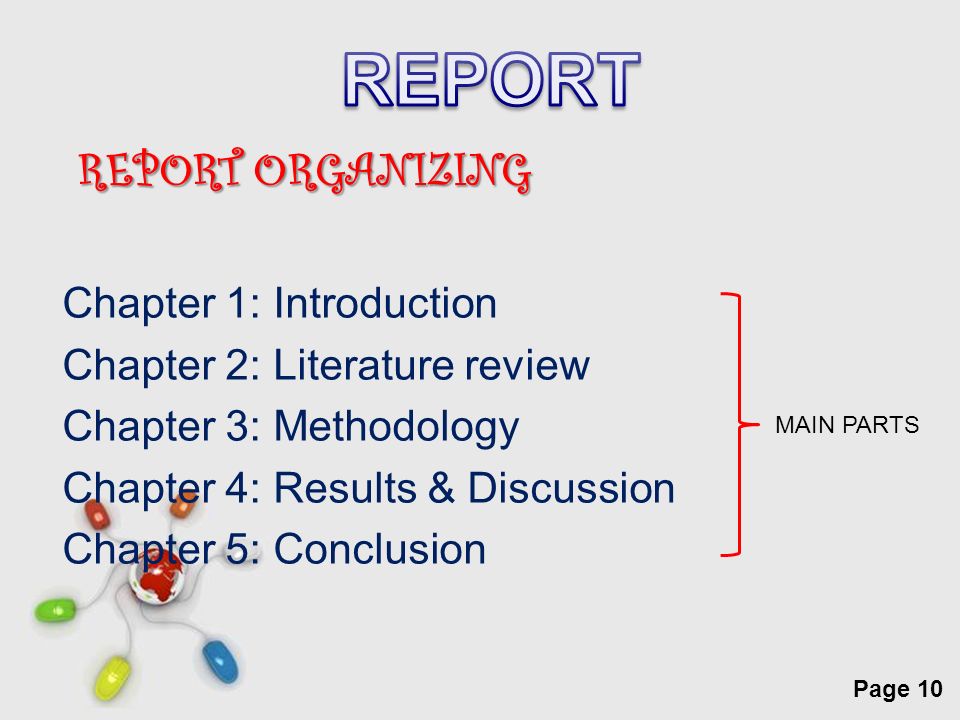 REPORT

REPORT ORGANIZING

Chapter 1: Introduction
Chapter 2: Literature review
Chapter 3: Methodology
Chapter 4: Results & Discussion
Chapter 5: Conclusion

MAIN PARTS

Page 10